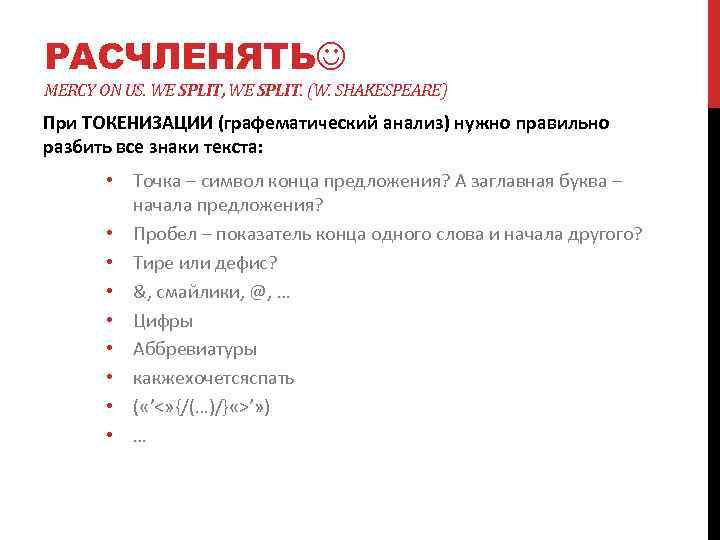 РАСЧЛЕНЯТЬ☺
MERCY ON US. WE SPLIT, WE SPLIT. (W. SHAKESPEARE)

При ТОКЕНИЗАЦИИ (графематический анализ) нужно правильно разбить все знаки текста:

• Точка – символ конца предложения? А заглавная буква – начала предложения?
• Пробел – показатель конца одного слова и начала другого?
• Тире или дефис?
• &, смайлики, @, …
• Цифры
• Аббревиатуры
• какжехочетсяспать
• («’<»{/(…)/}«>’»)
• …